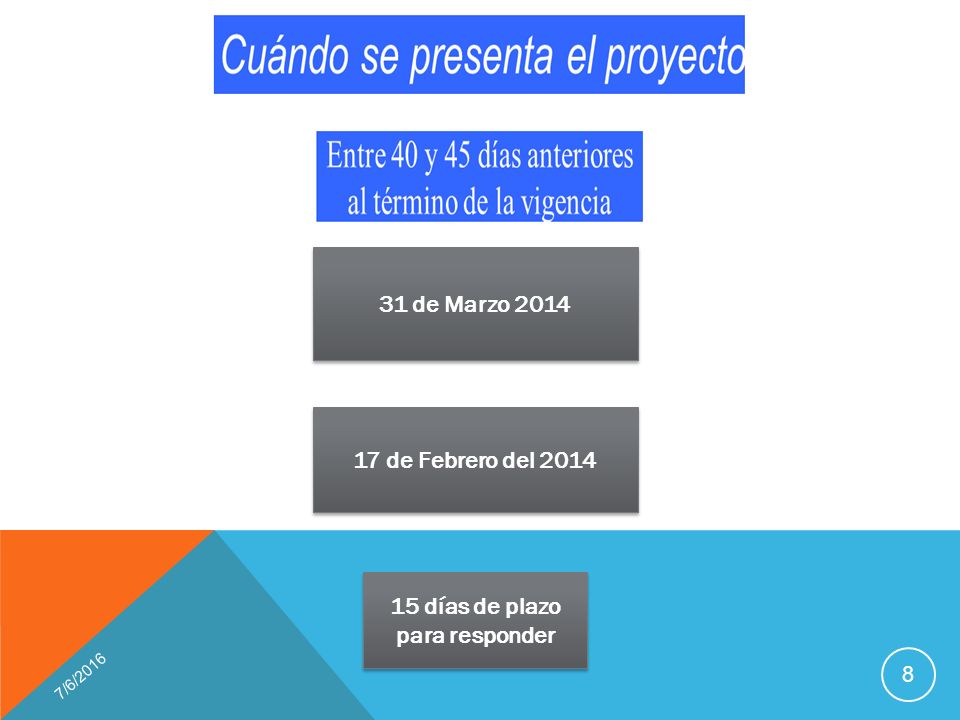 Cuándo se presenta el proyecto

Entre 40 y 45 días anteriores al término de la vigencia

31 de Marzo 2014

17 de Febrero del 2014

15 días de plazo para responder

7/6/2016

8